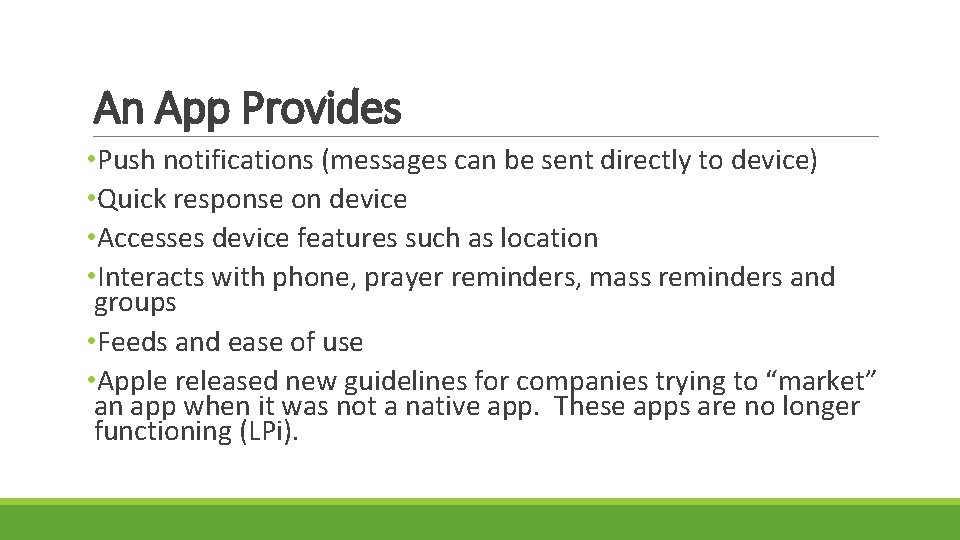 An App Provides

•Push notifications (messages can be sent directly to device)
•Quick response on device
•Accesses device features such as location
•Interacts with phone, prayer reminders, mass reminders and groups
•Feeds and ease of use
•Apple released new guidelines for companies trying to “market” an app when it was not a native app. These apps are no longer functioning (LPi).